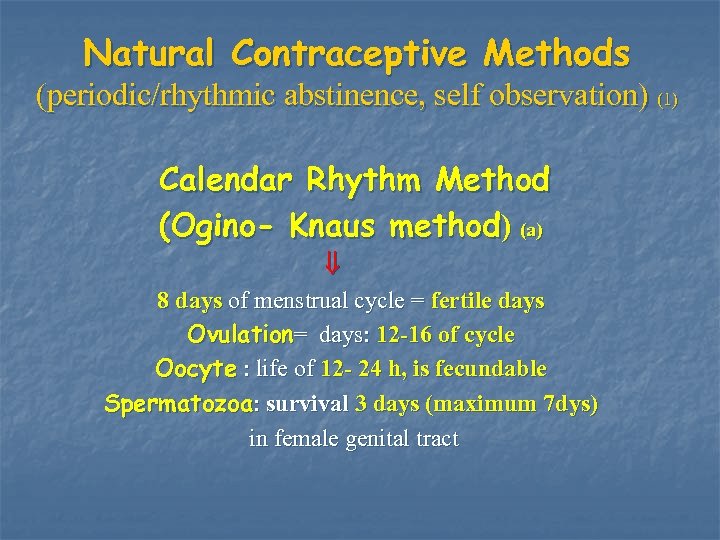 Natural Contraceptive Methods
(periodic/rhythmic abstinence, self observation) (1)

Calendar Rhythm Method
(Ogino- Knaus method) (a)
⇓
8 days of menstrual cycle = fertile days
Ovulation= days: 12-16 of cycle
Oocyte : life of 12- 24 h, is fecundable
Spermatozoa: survival 3 days (maximum 7dys)
in female genital tract